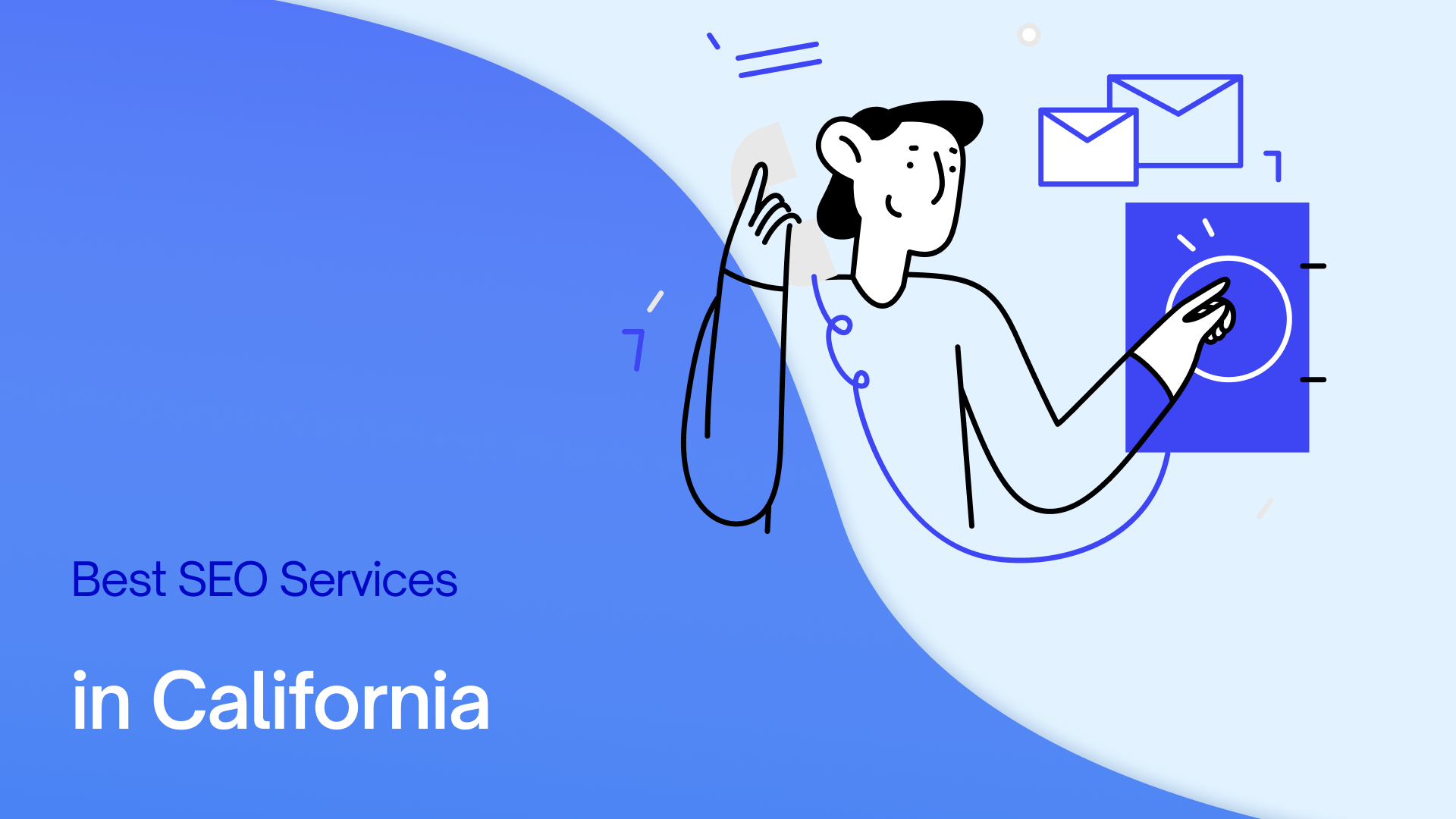 Best SEO Services

in California